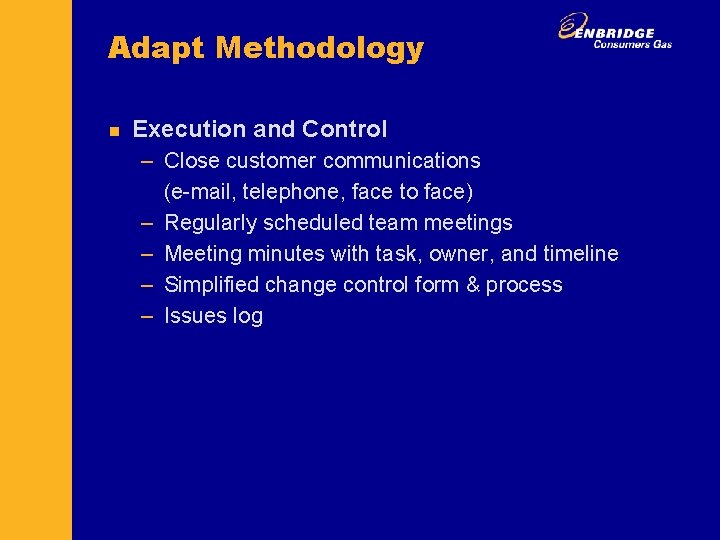 Adapt Methodology

ENBRIDGE
Consumers Gas

■ Execution and Control
– Close customer communications (e-mail, telephone, face to face)
– Regularly scheduled team meetings
– Meeting minutes with task, owner, and timeline
– Simplified change control form & process
– Issues log